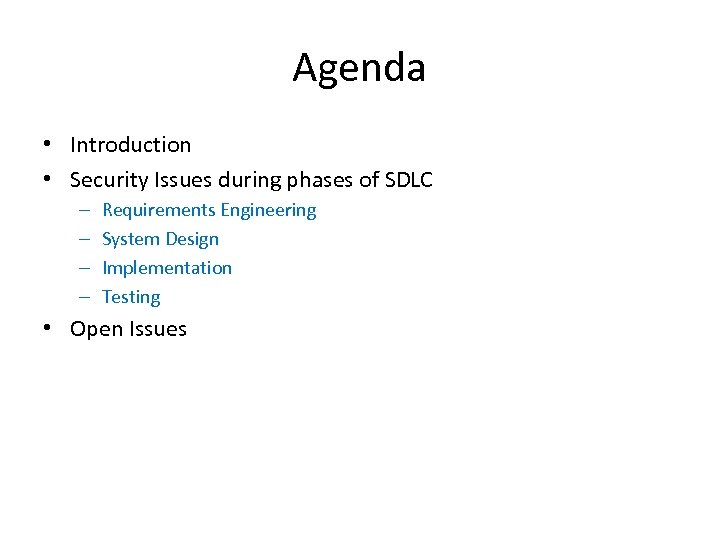 Agenda

• Introduction
• Security Issues during phases of SDLC
  – Requirements Engineering
  – System Design
  – Implementation
  – Testing
• Open Issues